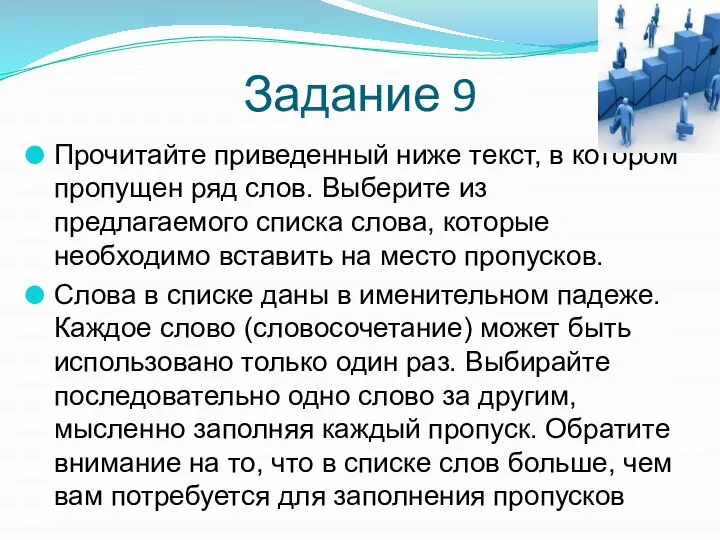 Задание 9

Прочитайте приведенный ниже текст, в котором пропущен ряд слов. Выберите из предлагаемого списка слова, которые необходимо вставить на место пропусков.

Слова в списке даны в именительном падеже. Каждое слово (словосочетание) может быть использовано только один раз. Выбирайте последовательно одно слово за другим, мысленно заполняя каждый пропуск. Обратите внимание на то, что в списке слов больше, чем вам потребуется для заполнения пропусков